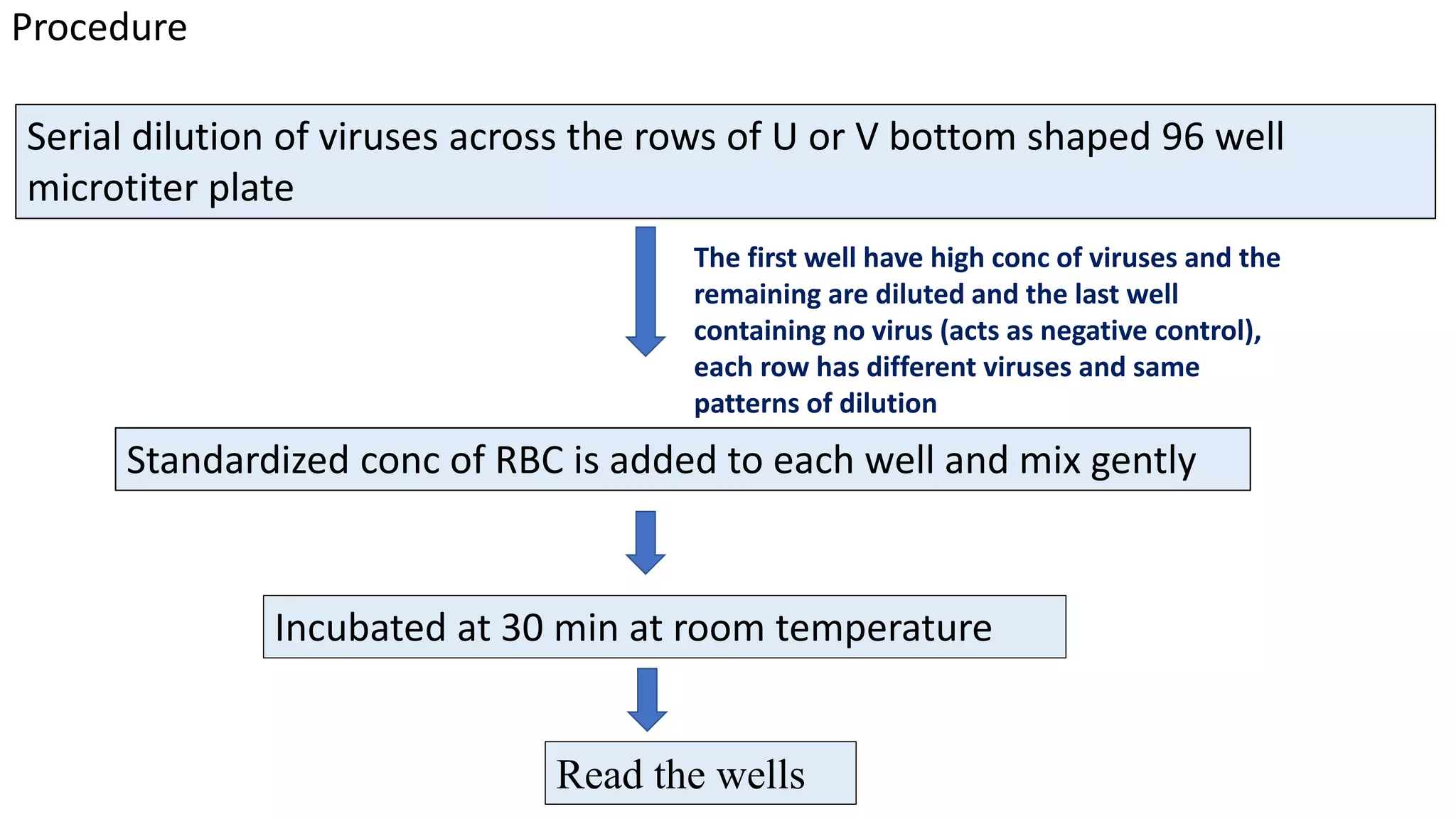 Procedure

Serial dilution of viruses across the rows of U or V bottom shaped 96 well microtiter plate

The first well have high conc of viruses and the remaining are diluted and the last well containing no virus (acts as negative control), each row has different viruses and same patterns of dilution

Standardized conc of RBC is added to each well and mix gently

Incubated at 30 min at room temperature

Read the wells